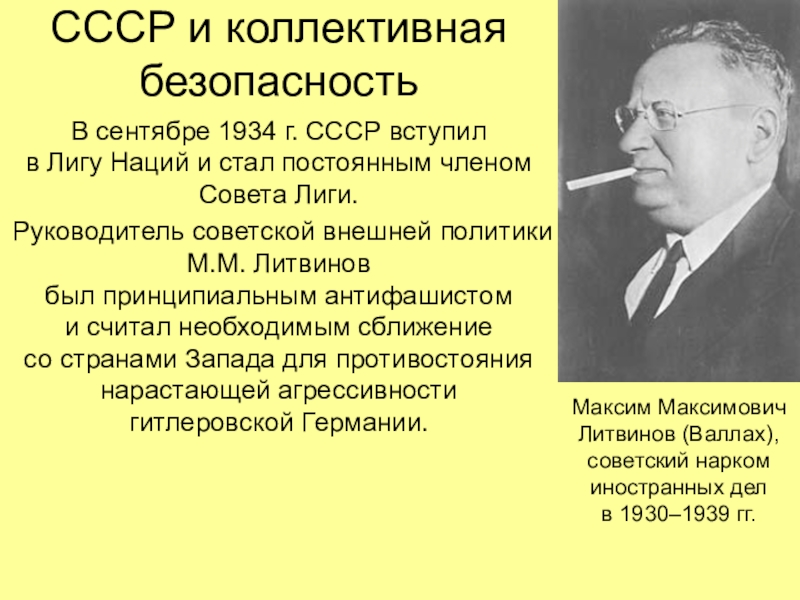 СССР и коллективная безопасность

В сентябре 1934 г. СССР вступил в Лигу Наций и стал постоянным членом Совета Лиги.

Руководитель советской внешней политики М.М. Литвинов был принципиальным антифашистом и считал необходимым сближение со странами Запада для противостояния нарастающей агрессивности гитлеровской Германии.

Максим Максимович Литвинов (Валлах), советский нарком иностранных дел в 1930–1939 гг.